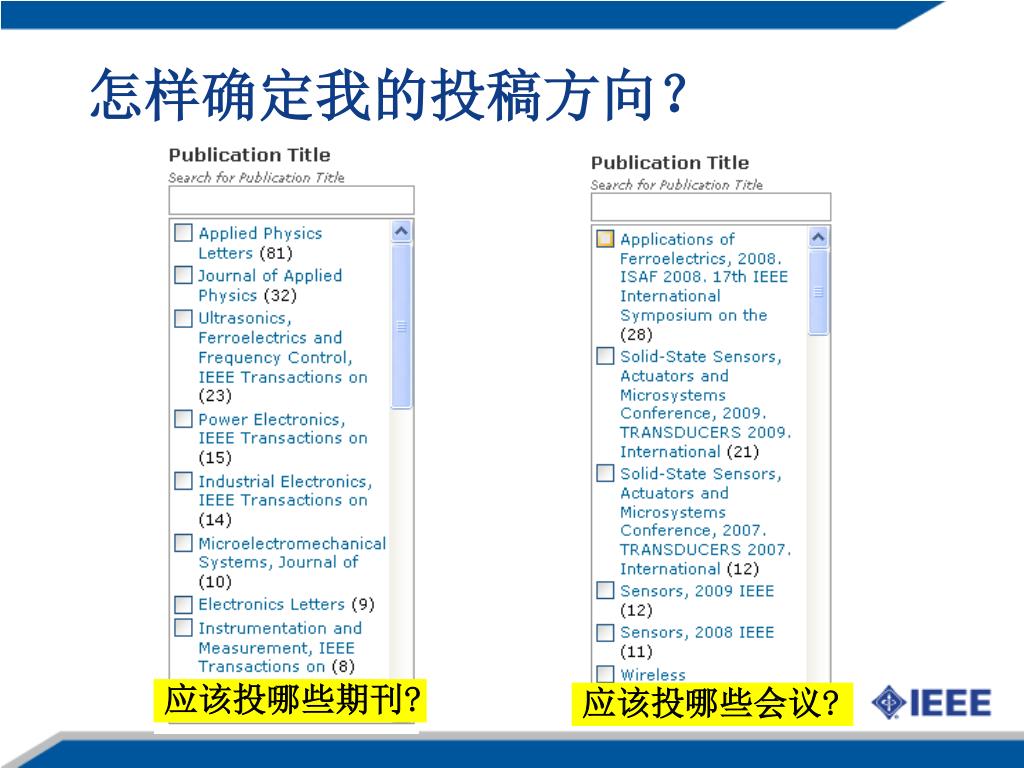 怎样确定我的投稿方向？

Publication Title
Search for Publication Title

Applied Physics Letters (81)
Journal of Applied Physics (32)
Ultrasonics, Ferroelectrics and Frequency Control, IEEE Transactions on (23)
Power Electronics, IEEE Transactions on (15)
Industrial Electronics, IEEE Transactions on (14)
Microelectromechanical Systems, Journal of (10)
Electronics Letters (9)
Instrumentation and Measurement, IEEE Transactions on (8)

应该投哪些期刊?

Publication Title
Search for Publication Title

Applications of Ferroelectrics, 2008. ISAF 2008. 17th IEEE International Symposium on the (28)
Solid-State Sensors, Actuators and Microsystems Conference, 2009. TRANSDUCERS 2009. International (21)
Solid-State Sensors, Actuators and Microsystems Conference, 2007. TRANSDUCERS 2007. International (12)
Sensors, 2009 IEEE (12)
Sensors, 2008 IEEE (11)
Wireless

应该投哪些会议?

IEEE